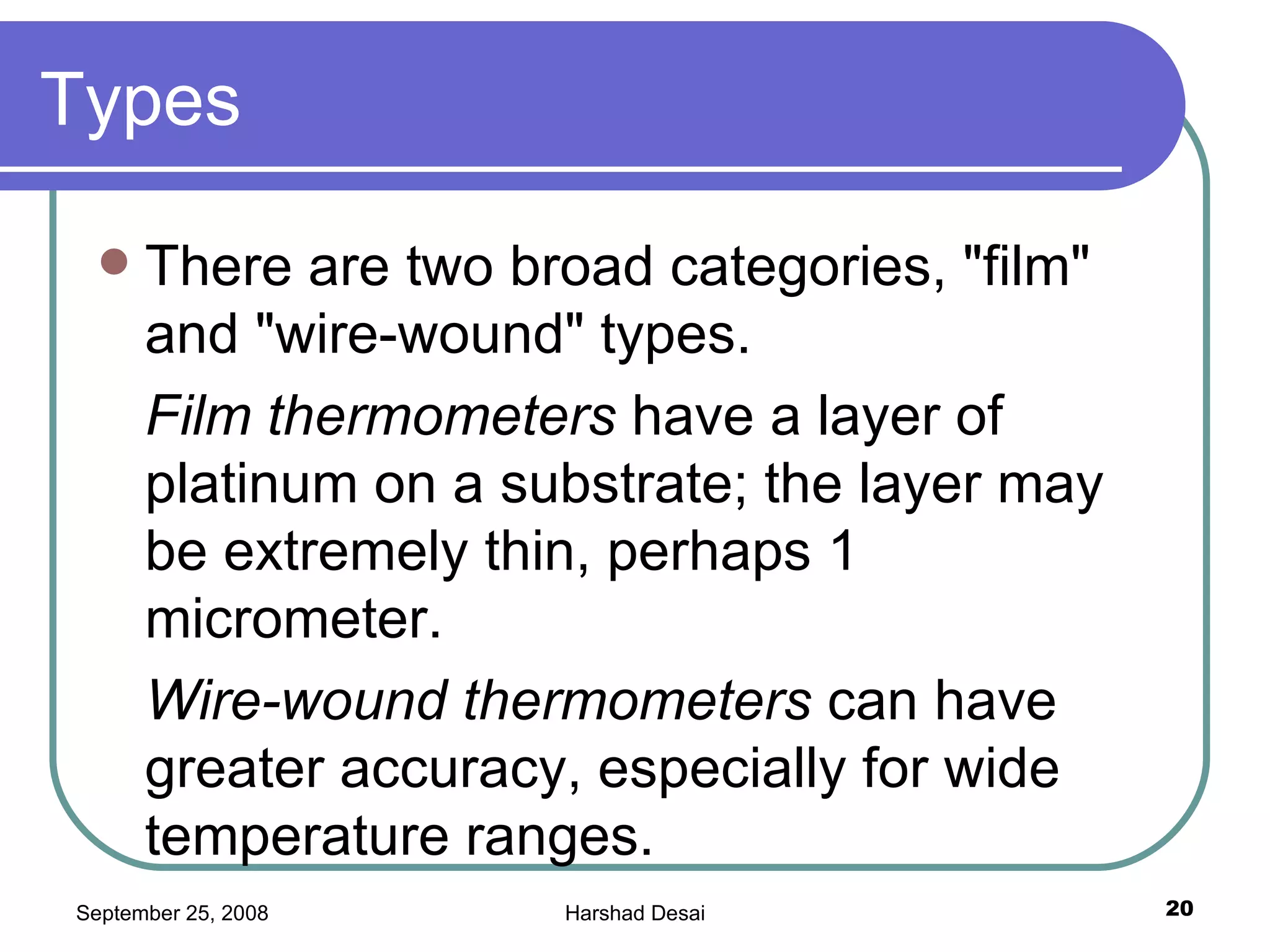 Types

There are two broad categories, "film" and "wire-wound" types.

Film thermometers have a layer of platinum on a substrate; the layer may be extremely thin, perhaps 1 micrometer.

Wire-wound thermometers can have greater accuracy, especially for wide temperature ranges.

September 25, 2008 Harshad Desai 20